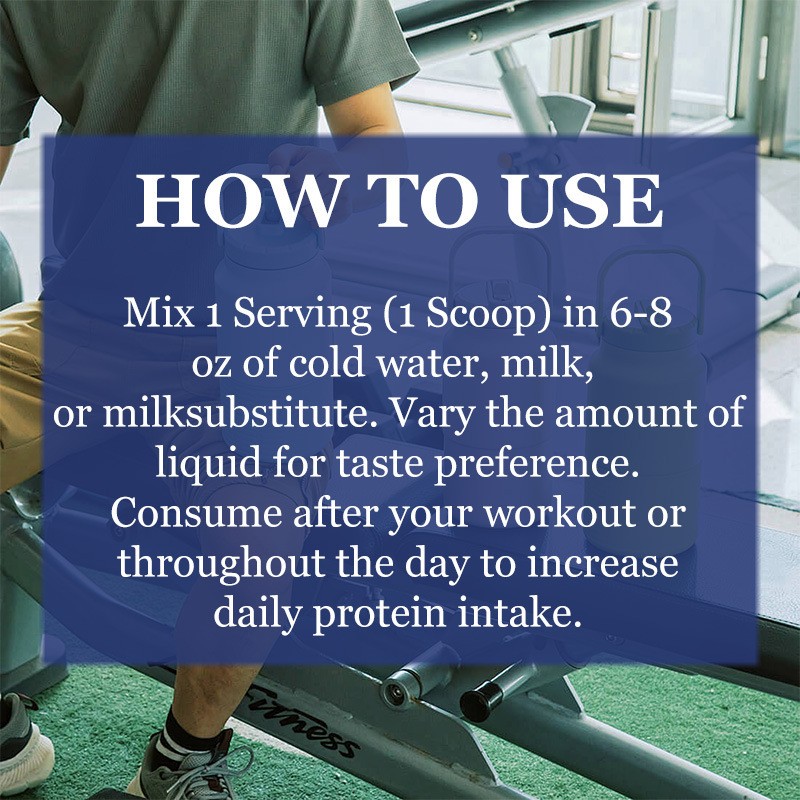 HOW TO USE

Mix 1 Serving (1 Scoop) in 6-8 oz of cold water, milk, or milksubstitute. Vary the amount of liquid for taste preference. Consume after your workout or throughout the day to increase daily protein intake.

Fitness